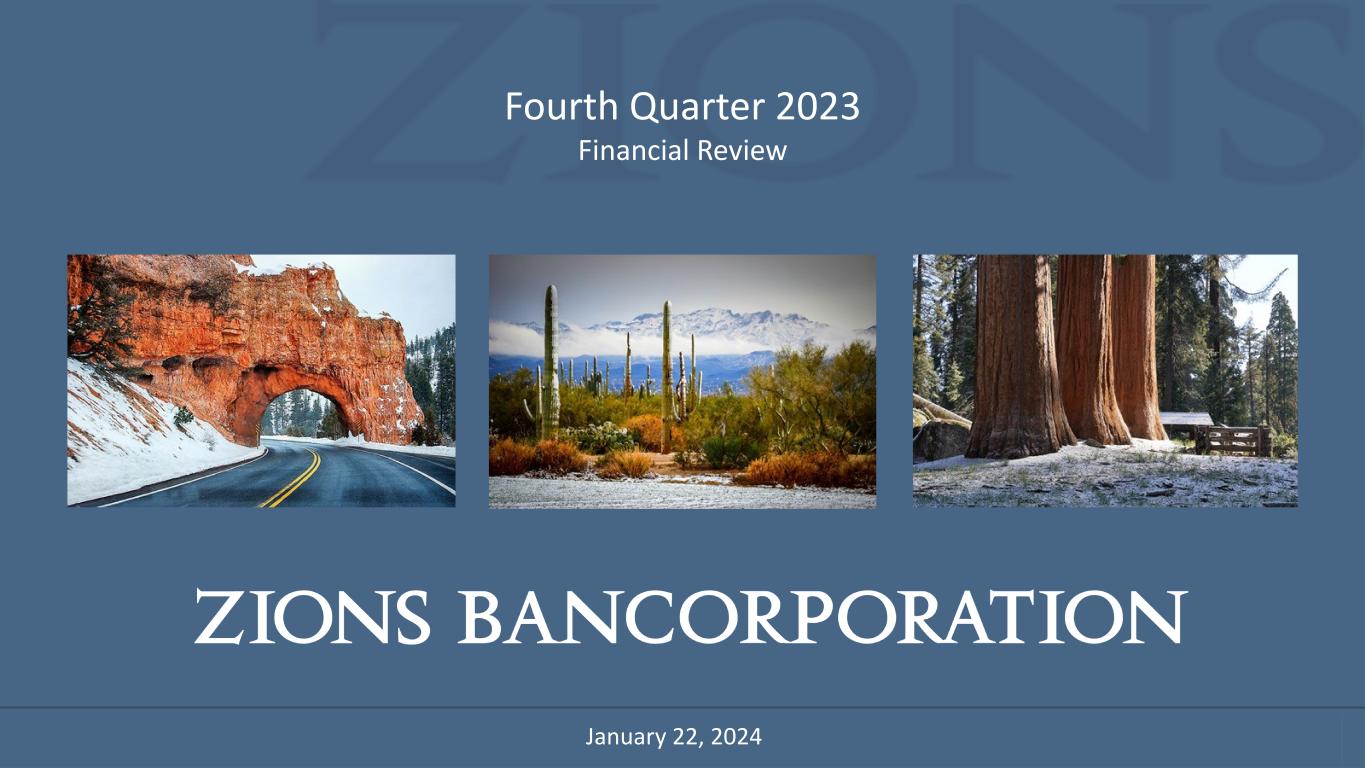 ZIONS

Fourth Quarter 2023
Financial Review

ZIONS BANCORPORATION

January 22, 2024